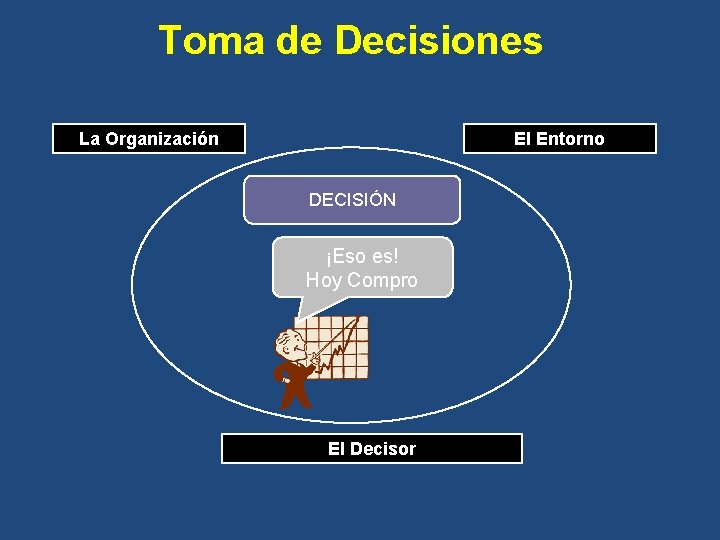 Toma de Decisiones

La Organización

El Entorno

DECISIÓN

¡Eso es!
Hoy Compro

El Decisor